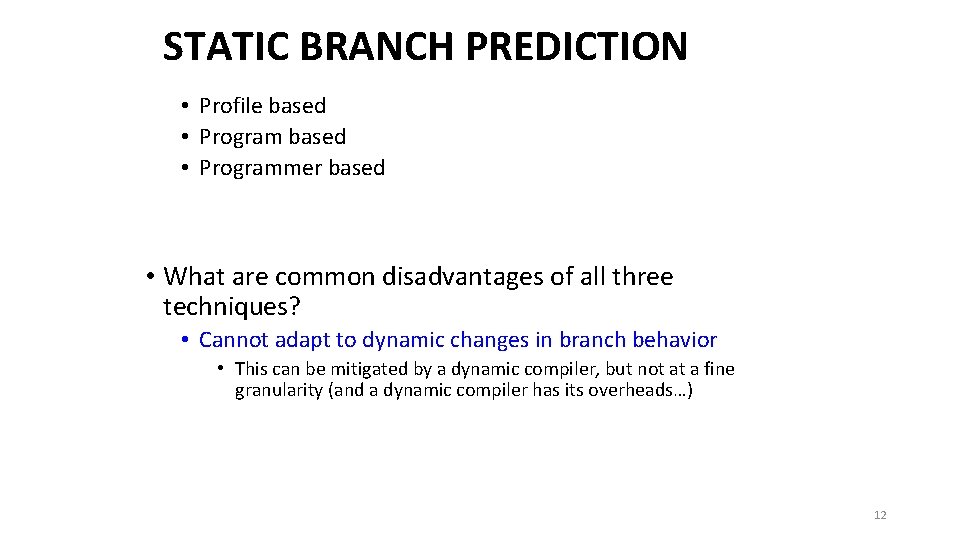 STATIC BRANCH PREDICTION

• Profile based
• Program based
• Programmer based

• What are common disadvantages of all three techniques?
• Cannot adapt to dynamic changes in branch behavior
• This can be mitigated by a dynamic compiler, but not at a fine granularity (and a dynamic compiler has its overheads…)

12